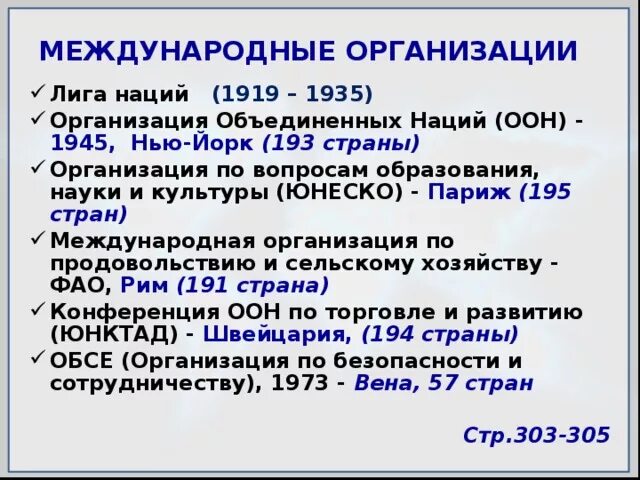 МЕЖДУНАРОДНЫЕ ОРГАНИЗАЦИИ

✓ Лига наций (1919 – 1935)
✓ Организация Объединенных Наций (ООН) - 1945, Нью-Йорк (193 страны)
✓ Организация по вопросам образования, науки и культуры (ЮНЕСКО) - Париж (195 стран)
✓ Международная организация по продовольствию и сельскому хозяйству - ФАО, Рим (191 страна)
✓ Конференция ООН по торговле и развитию (ЮНКТАД) - Швейцария, (194 страны)
✓ ОБСЕ (Организация по безопасности и сотрудничеству), 1973 - Вена, 57 стран

Стр.303-305